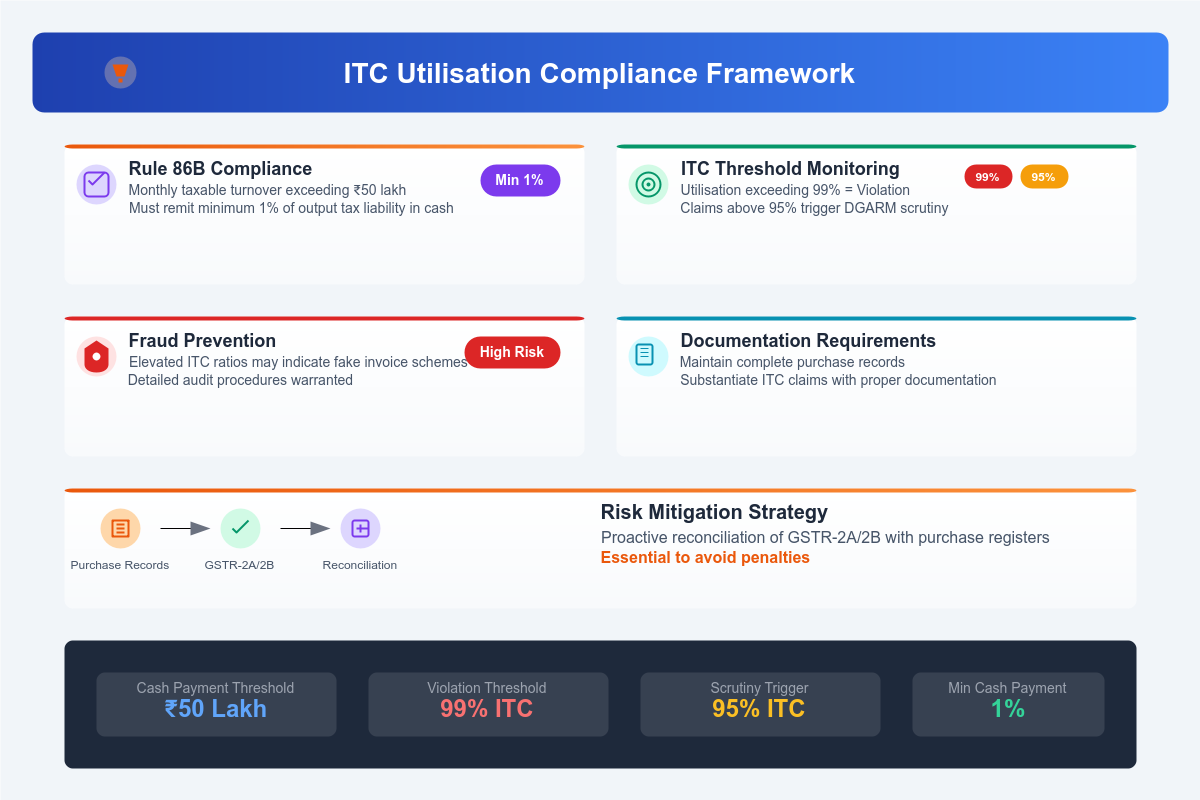 ITC Utilisation Compliance Framework

Rule 86B Compliance
Monthly taxable turnover exceeding ₹50 lakh
Must remit minimum 1% of output tax liability in cash
Min 1%

ITC Threshold Monitoring
Utilisation exceeding 99% = Violation
Claims above 95% trigger DGARM scrutiny
99%
95%

Fraud Prevention
Elevated ITC ratios may indicate fake invoice schemes
Detailed audit procedures warranted
High Risk

Documentation Requirements
Maintain complete purchase records
Substantiate ITC claims with proper documentation

Purchase Records
GSTR-2A/2B
Reconciliation

Risk Mitigation Strategy
Proactive reconciliation of GSTR-2A/2B with purchase registers
Essential to avoid penalties

Cash Payment Threshold
₹50 Lakh

Violation Threshold
99% ITC

Scrutiny Trigger
95% ITC

Min Cash Payment
1%